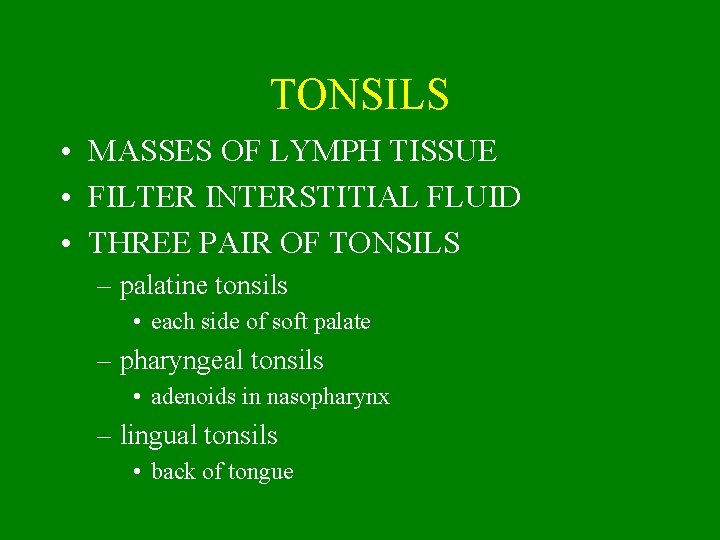 TONSILS

• MASSES OF LYMPH TISSUE
• FILTER INTERSTITIAL FLUID
• THREE PAIR OF TONSILS
– palatine tonsils
• each side of soft palate
– pharyngeal tonsils
• adenoids in nasopharynx
– lingual tonsils
• back of tongue